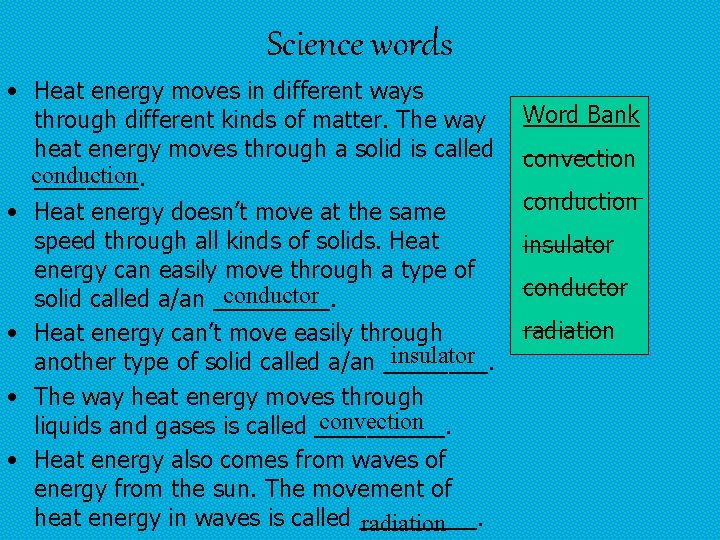 Science words

• Heat energy moves in different ways through different kinds of matter. The way heat energy moves through a solid is called conduction.
• Heat energy doesn't move at the same speed through all kinds of solids. Heat energy can easily move through a type of solid called a/an conductor.
• Heat energy can't move easily through another type of solid called a/an insulator.
• The way heat energy moves through liquids and gases is called convection.
• Heat energy also comes from waves of energy from the sun. The movement of heat energy in waves is called radiation.

Word Bank
convection
conduction
insulator
conductor
radiation